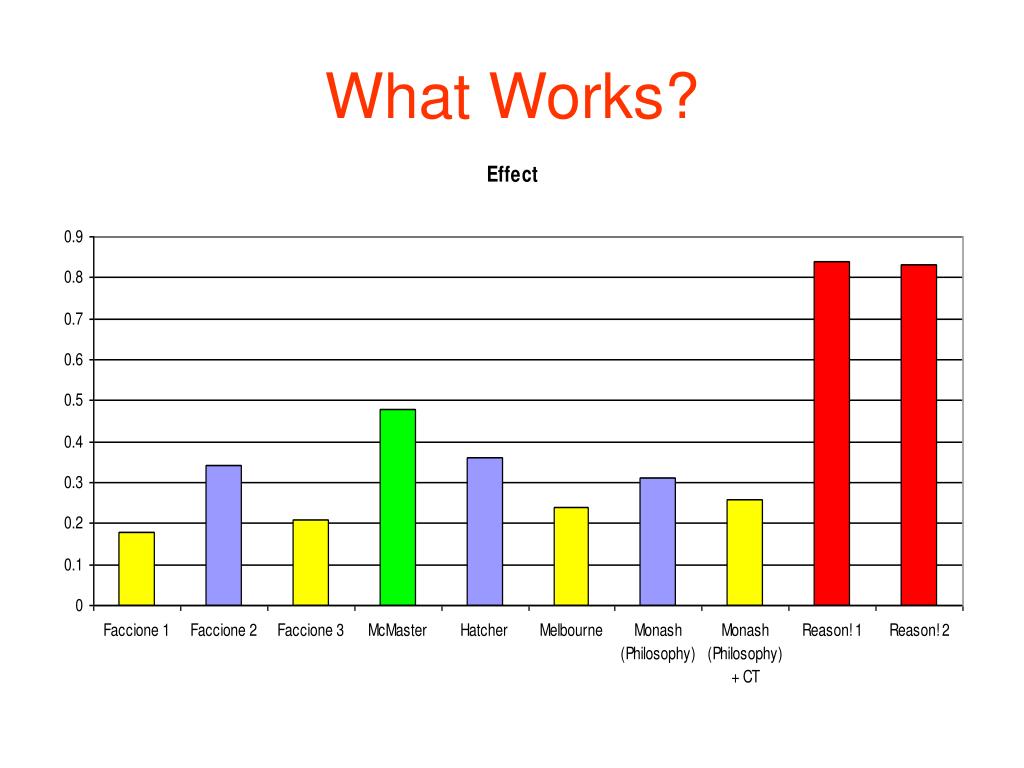 What Works?

Effect

0.9
0.8
0.7
0.6
0.5
0.4
0.3
0.2
0.1
0

Faccione 1
Faccione 2
Faccione 3
McMaster
Hatcher
Melbourne
Monash (Philosophy)
Monash (Philosophy) + CT
Reason! 1
Reason! 2